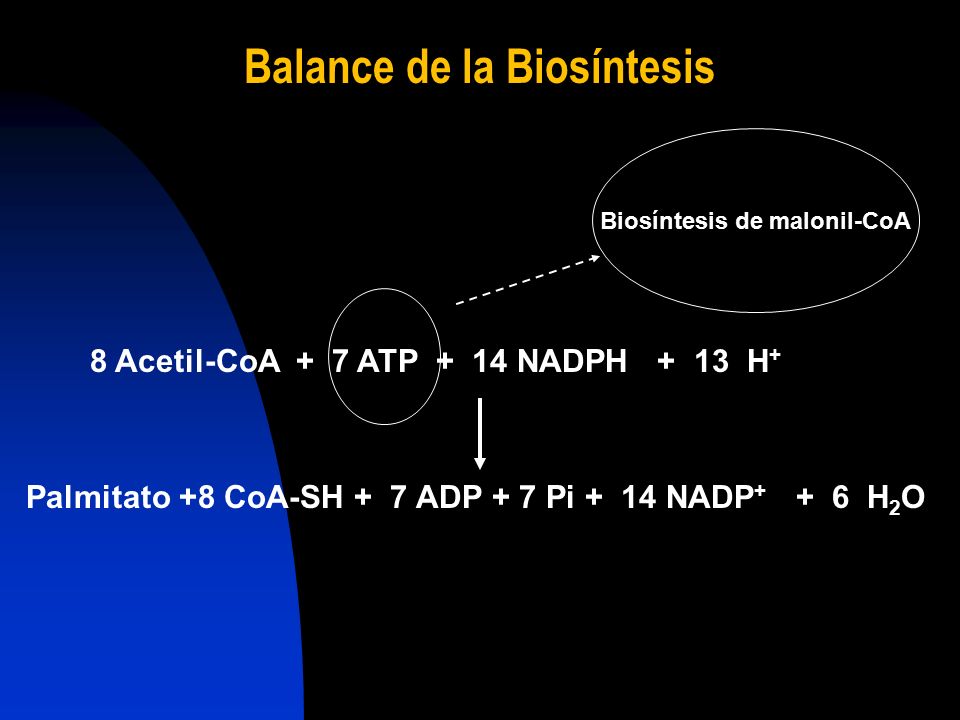 Balance de la Biosíntesis

Biosíntesis de malonil-CoA

8 Acetil-CoA + 7 ATP + 14 NADPH + 13 $H^+$

Palmitato +8 CoA-SH + 7 ADP + 7 Pi + 14 $NADP^+$ + 6 $H_2O$